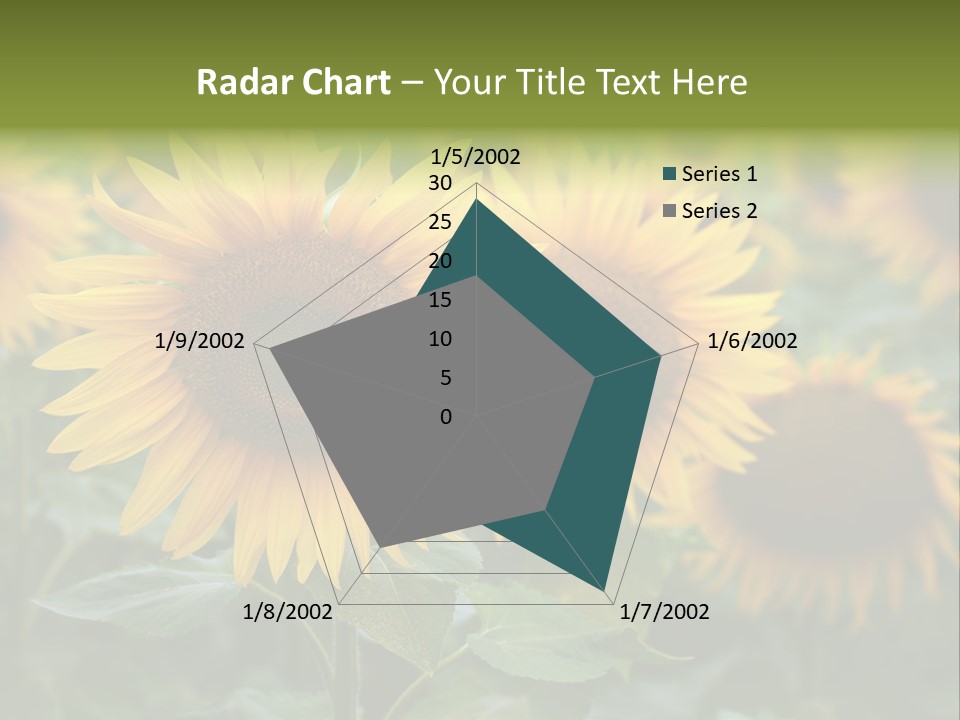 Radar Chart – Your Title Text Here

1/5/2002
30
25
20
15
10
5
0
1/6/2002
1/7/2002
1/8/2002
1/9/2002

Series 1
Series 2